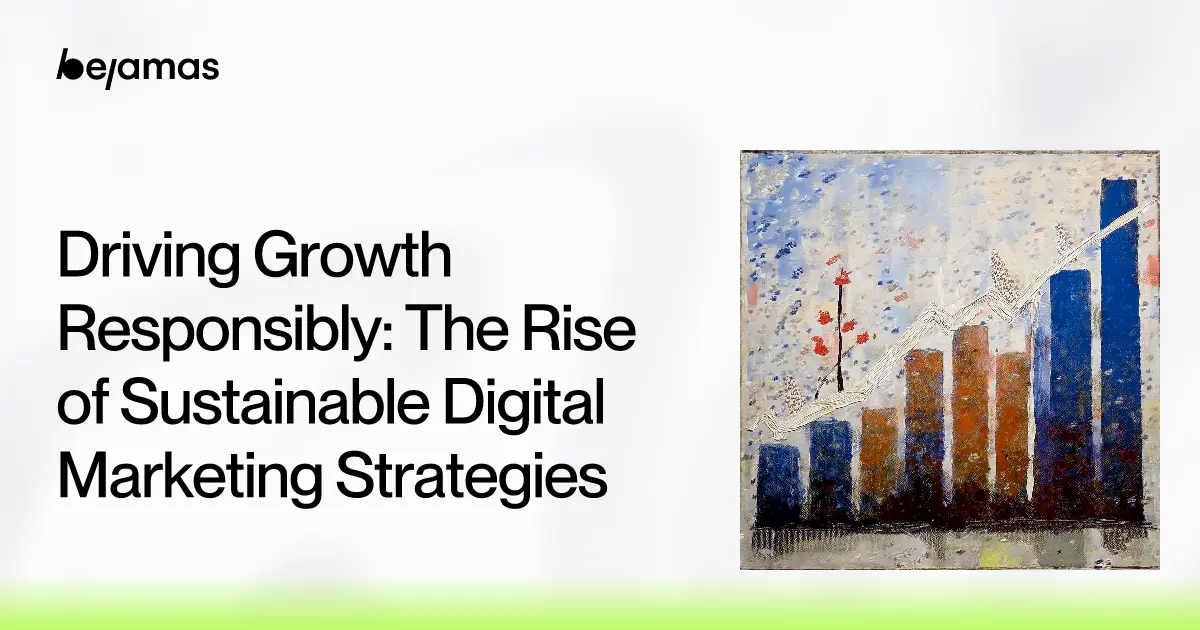 bejamas

Driving Growth Responsibly: The Rise of Sustainable Digital Marketing Strategies